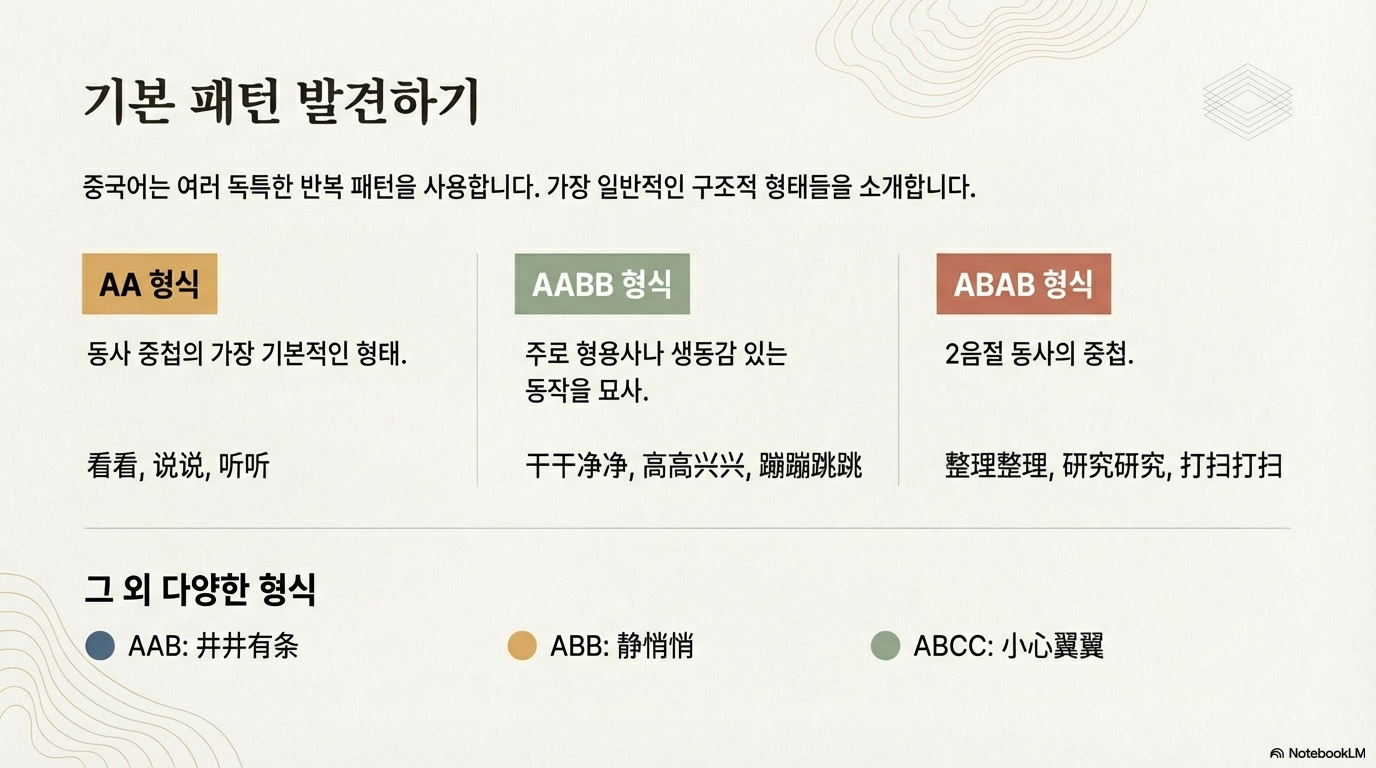 기본 패턴 발견하기

중국어는 여러 독특한 반복 패턴을 사용합니다. 가장 일반적인 구조적 형태들을 소개합니다.

AA 형식

동사 중첩의 가장 기본적인 형태.

看看, 说说, 听听

AABB 형식

주로 형용사나 생동감 있는 동작을 묘사.

干干净净, 高高兴兴, 蹦蹦跳跳

ABAB 형식

2음절 동사의 중첩.

整理整理, 研究研究, 打扫打扫

그 외 다양한 형식

AAB: 井井有条

ABB: 静悄悄

ABCC: 小心翼翼

NotebookLM